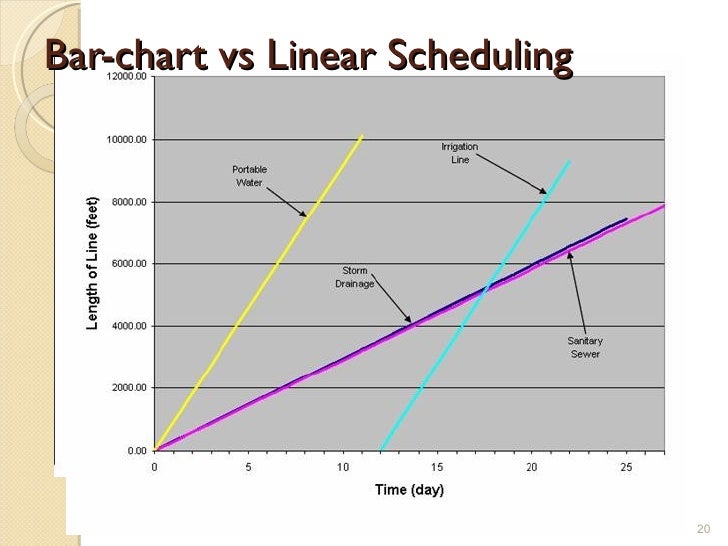 Bar-chart vs Linear Scheduling

12000.00
10000.00
8000.00
6000.00
4000.00
2000.00
0.00

Length of Line (feet)

Portable Water

Irrigation Line

Storm Drainage

Sanitary Sewer

0 5 10 15 20 25

Time (day)

20